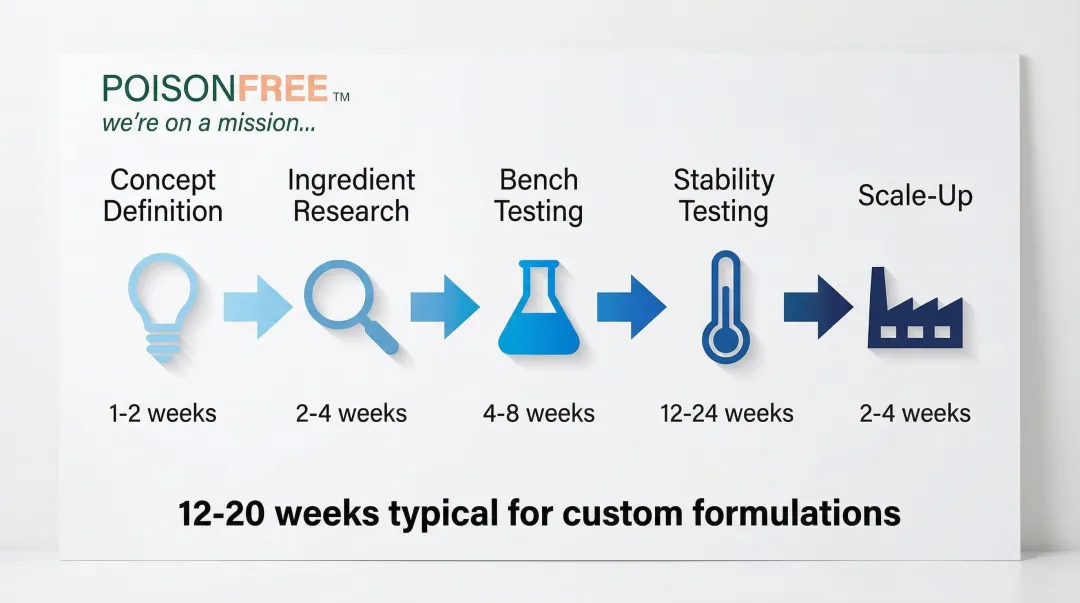 POISONFREE™
we're on a mission...

Concept Definition

Ingredient Research

Bench Testing

Stability Testing

Scale-Up

1-2 weeks

2-4 weeks

4-8 weeks

12-24 weeks

2-4 weeks

12-20 weeks typical for custom formulations